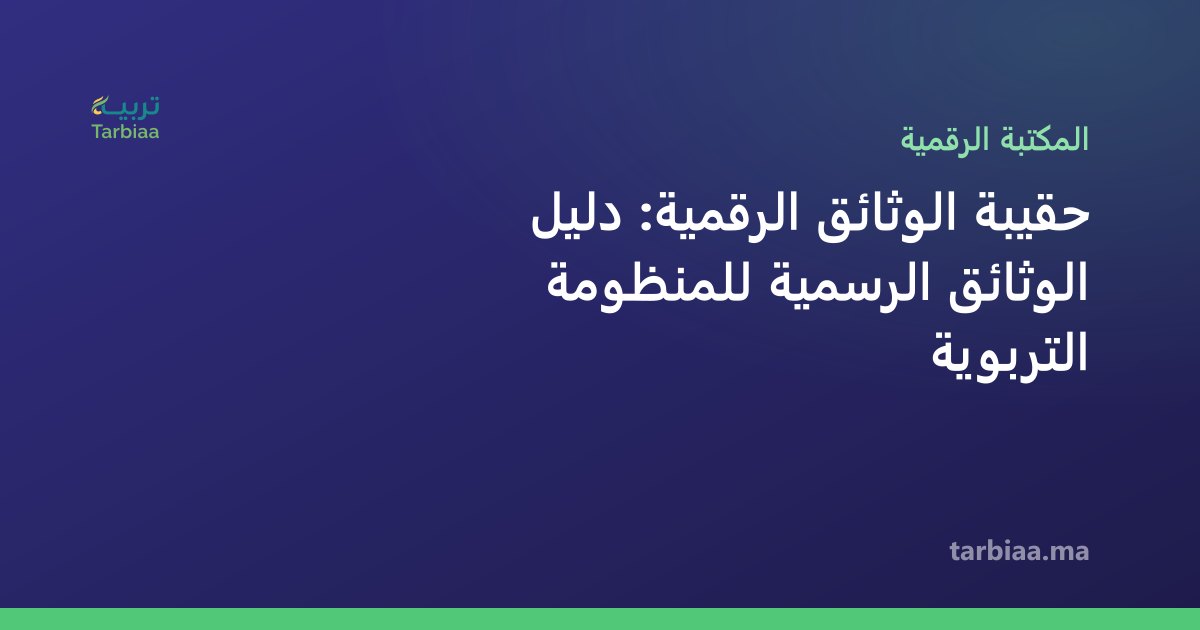 تربية
Tarbiaa

المكتبة الرقمية

حقيبة الوثائق الرقمية: دليل الوثائق الرسمية للمنظومة التربوية

tarbiaa.ma